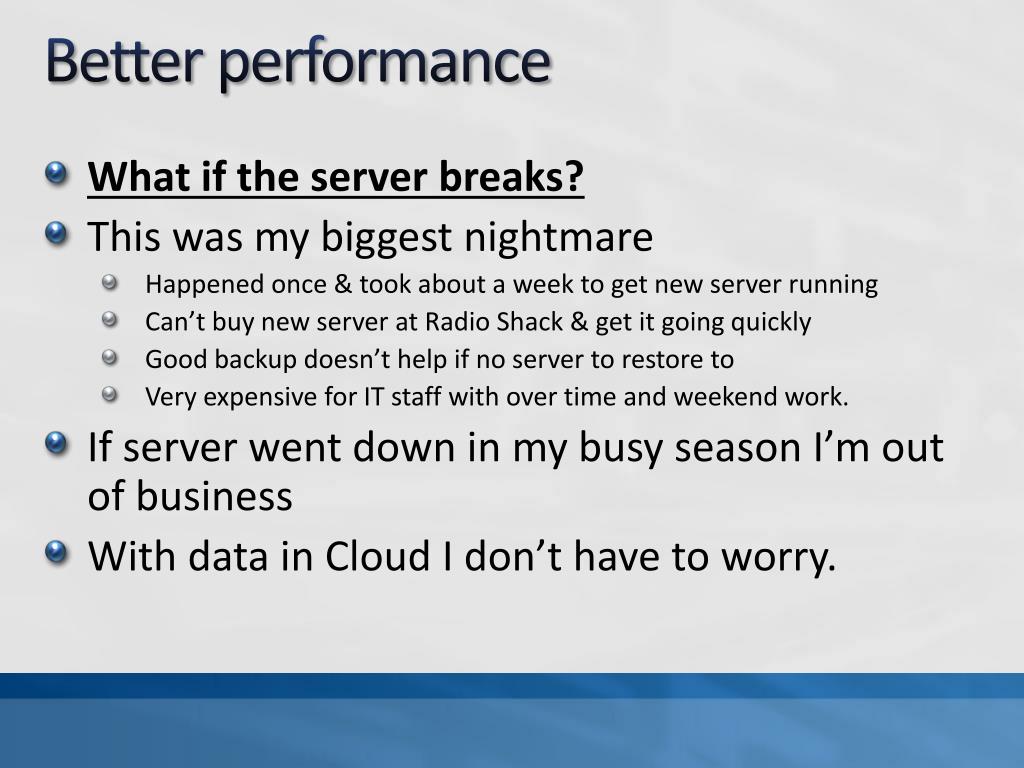 Better performance

What if the server breaks?

This was my biggest nightmare

Happened once & took about a week to get new server running

Can’t buy new server at Radio Shack & get it going quickly

Good backup doesn’t help if no server to restore to

Very expensive for IT staff with over time and weekend work.

If server went down in my busy season I’m out of business

With data in Cloud I don’t have to worry.